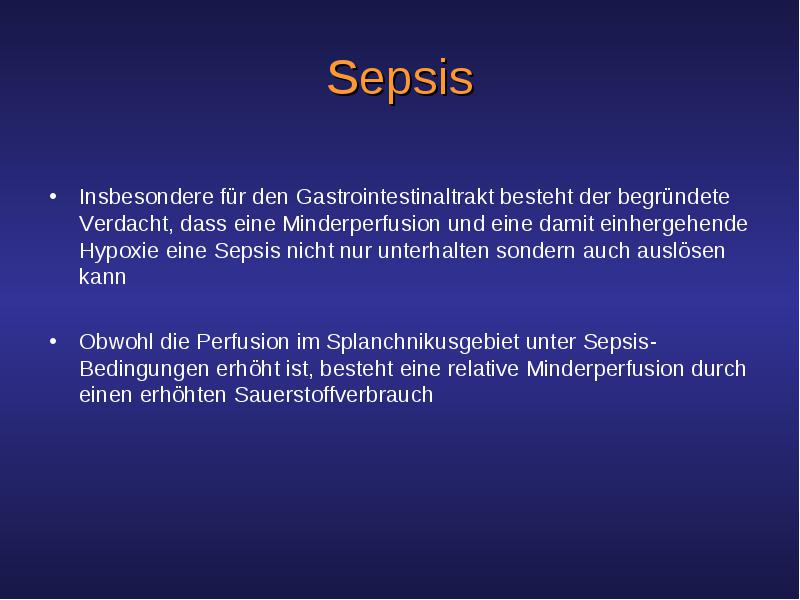 Sepsis

• Insbesondere für den Gastrointestinaltrakt besteht der begründete Verdacht, dass eine Minderperfusion und eine damit einhergehende Hypoxie eine Sepsis nicht nur unterhalten sondern auch auslösen kann

• Obwohl die Perfusion im Splanchnikusgebiet unter Sepsis-Bedingungen erhöht ist, besteht eine relative Minderperfusion durch einen erhöhten Sauerstoffverbrauch